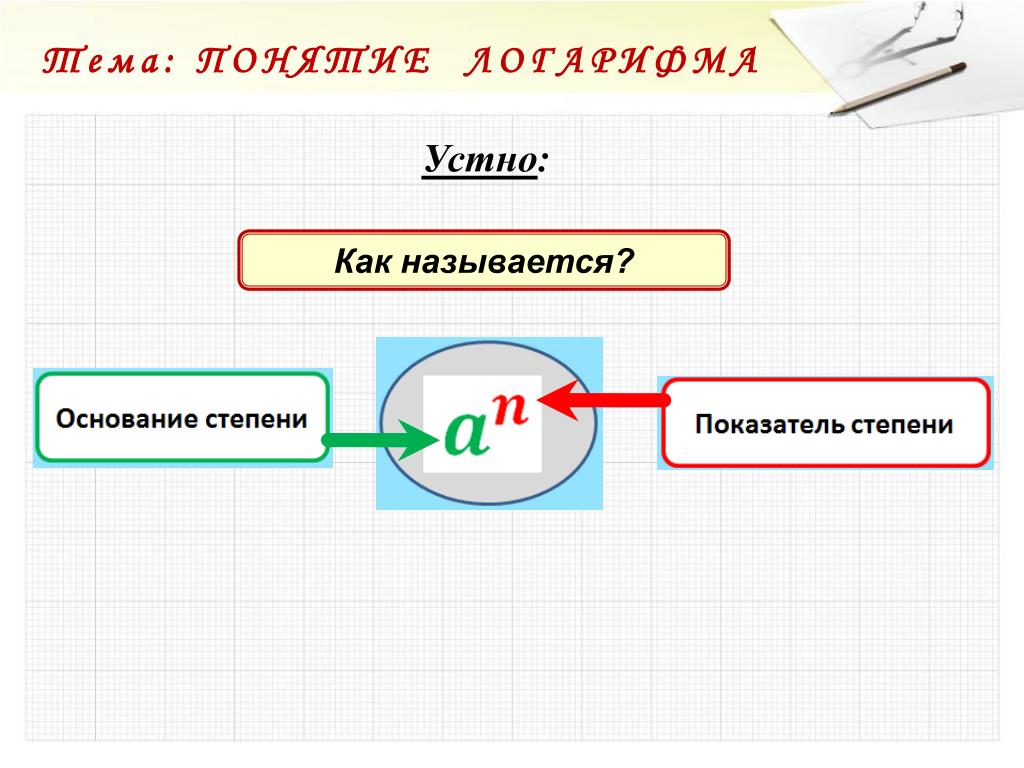 Тема: ПОНЯТИЕ ЛОГАРИФМА

Устно:

Как называется?

Основание степени

$a^n$

Показатель степени